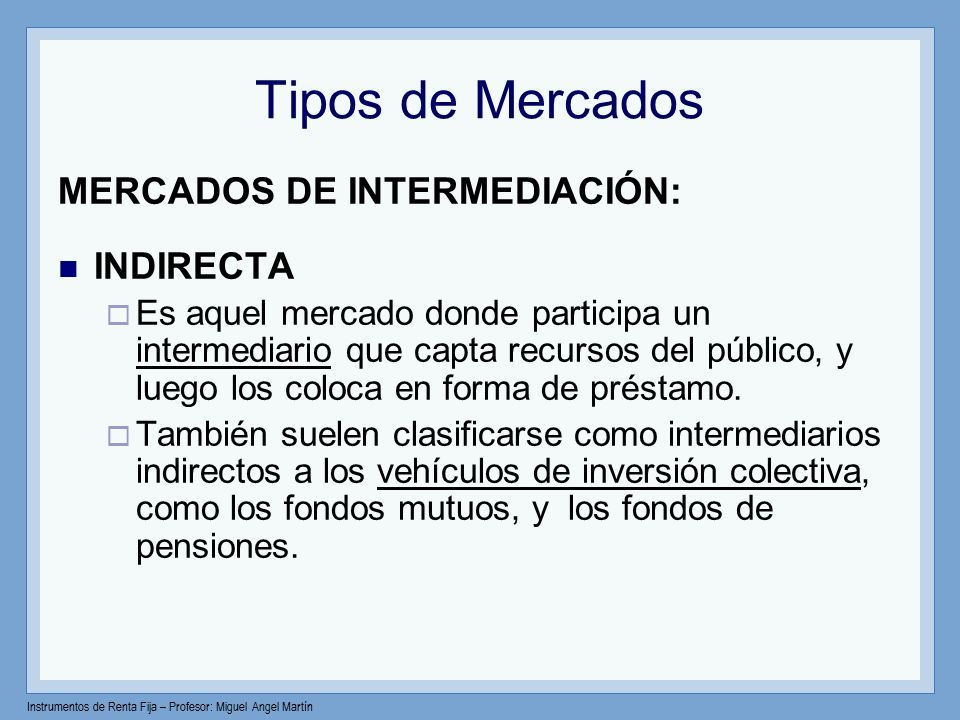 Tipos de Mercados

MERCADOS DE INTERMEDIACIÓN:

INDIRECTA

Es aquel mercado donde participa un intermediario que capta recursos del público, y luego los coloca en forma de préstamo.

También suelen clasificarse como intermediarios indirectos a los vehículos de inversión colectiva, como los fondos mutuos, y los fondos de pensiones.

Instrumentos de Renta Fija – Profesor: Miguel Angel Martín